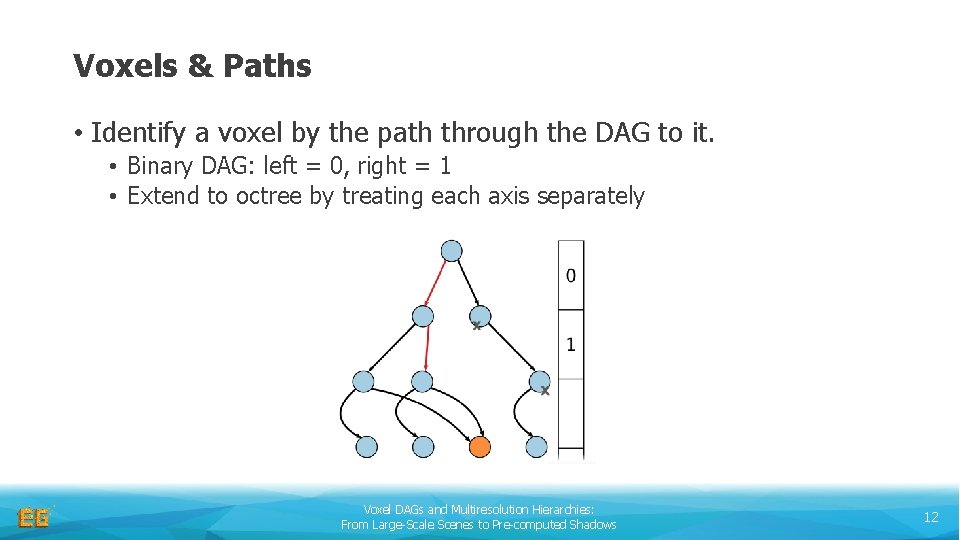 Voxels & Paths

• Identify a voxel by the path through the DAG to it.

• Binary DAG: left = 0, right = 1
• Extend to octree by treating each axis separately

0

1

EG

Voxel DAGs and Multiresolution Hierarchies: From Large-Scale Scenes to Pre-computed Shadows

12